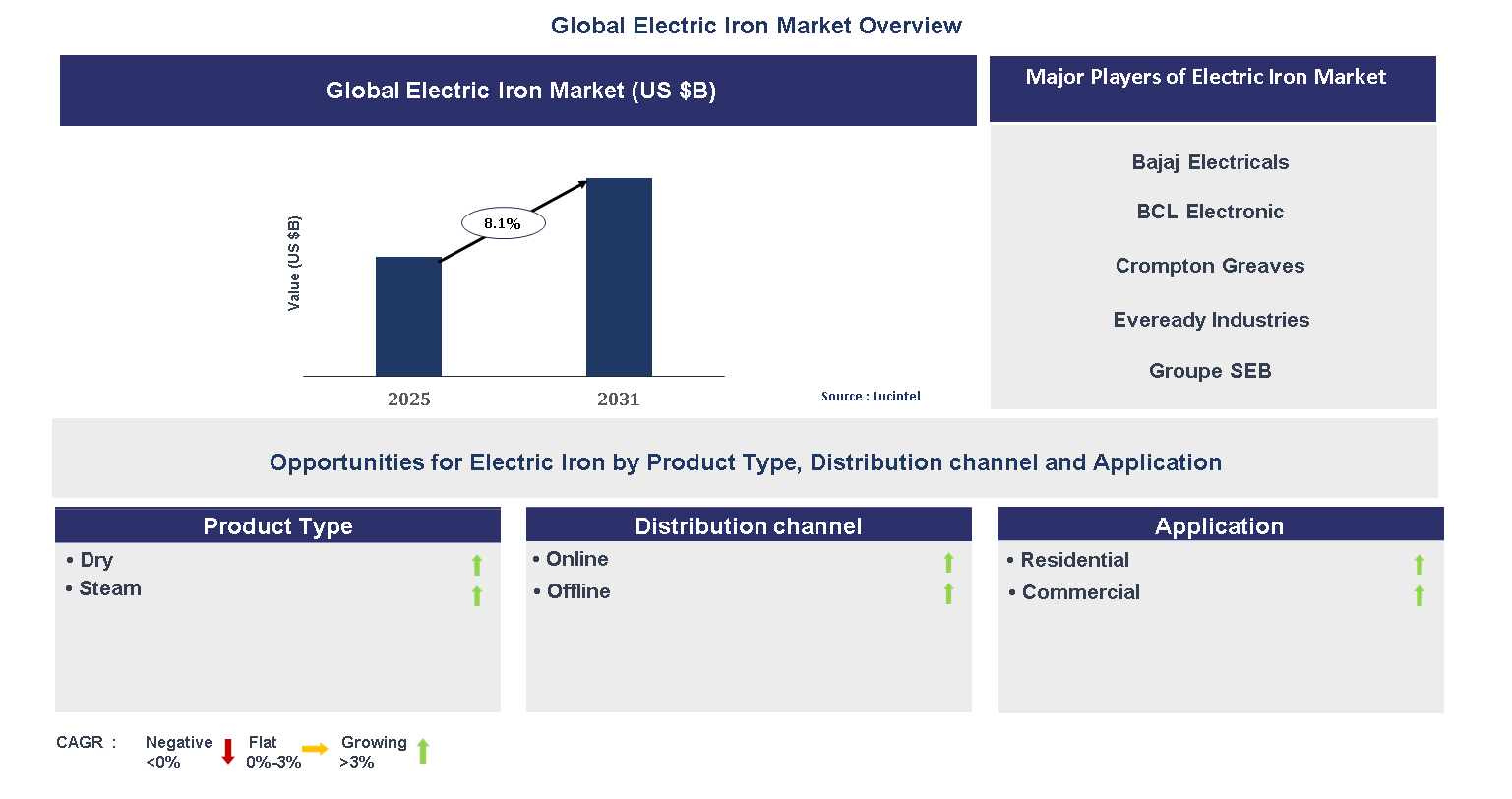 Global Electric Iron Market Overview

Global Electric Iron Market (US $B)

Value (US $B)

8.1%

2025

2031

Source : Lucintel

Major Players of Electric Iron Market

Bajaj Electricals

BCL Electronic

Crompton Greaves

Eveready Industries

Groupe SEB

Opportunities for Electric Iron by Product Type, Distribution channel and Application

Product Type

• Dry
• Steam

Distribution channel

• Online
• Offline

Application

• Residential
• Commercial

CAGR : Negative <0% Flat 0%-3% Growing >3%